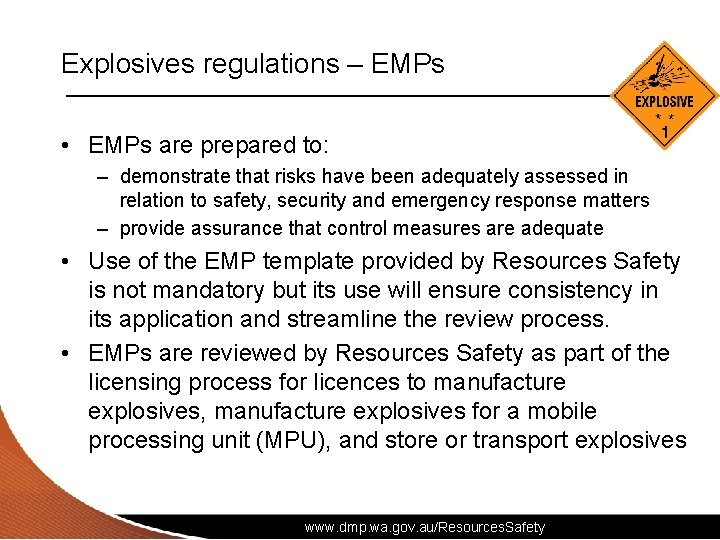 Explosives regulations – EMPs

EXPLOSIVE
* *
1

• EMPs are prepared to:
– demonstrate that risks have been adequately assessed in relation to safety, security and emergency response matters
– provide assurance that control measures are adequate
• Use of the EMP template provided by Resources Safety is not mandatory but its use will ensure consistency in its application and streamline the review process.
• EMPs are reviewed by Resources Safety as part of the licensing process for licences to manufacture explosives, manufacture explosives for a mobile processing unit (MPU), and store or transport explosives

www.dmp.wa.gov.au/ResourcesSafety